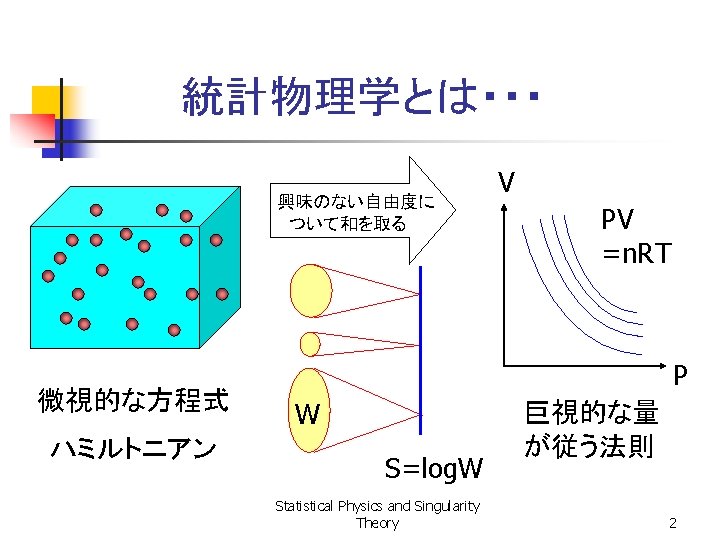 統計物理学とは・・・

興味のない自由度について和を取る

V

PV =nRT

P

微視的な方程式

ハミルトニアン

W

S=logW

巨視的な量が従う法則

Statistical Physics and Singularity Theory

2